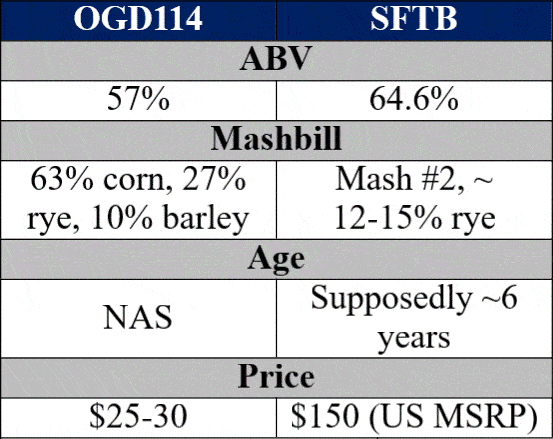 | OGD114 | SFTB |
|---|---|
| ABV | |
| 57% | 64.6% |
| Mashbill | |
| 63% corn, 27% rye, 10% barley | Mash #2, ~ 12-15% rye |
| Age | |
| NAS | Supposedly ~6 years |
| Price | |
| \$25-30 | \$150 (US MSRP) |